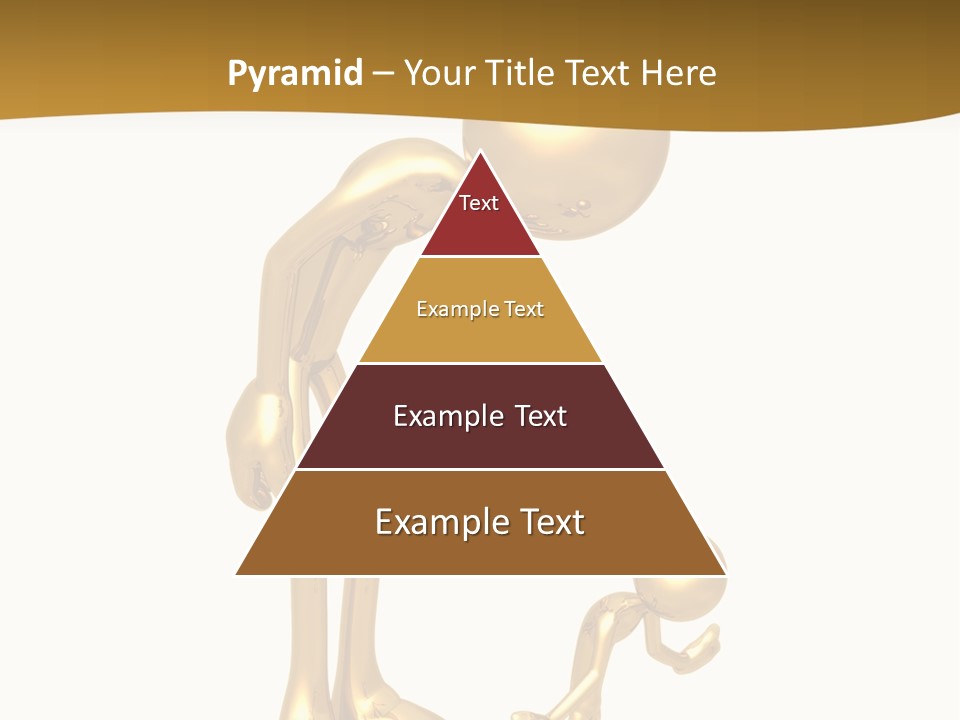 Pyramid – Your Title Text Here

Text

Example Text

Example Text

Example Text